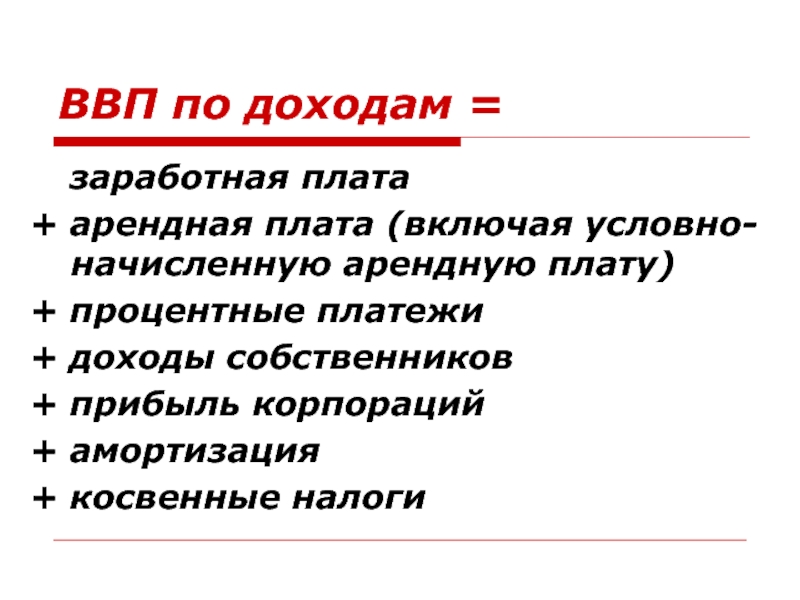 ВВП по доходам =

заработная плата
+ арендная плата (включая условно-начисленную арендную плату)
+ процентные платежи
+ доходы собственников
+ прибыль корпораций
+ амортизация
+ косвенные налоги